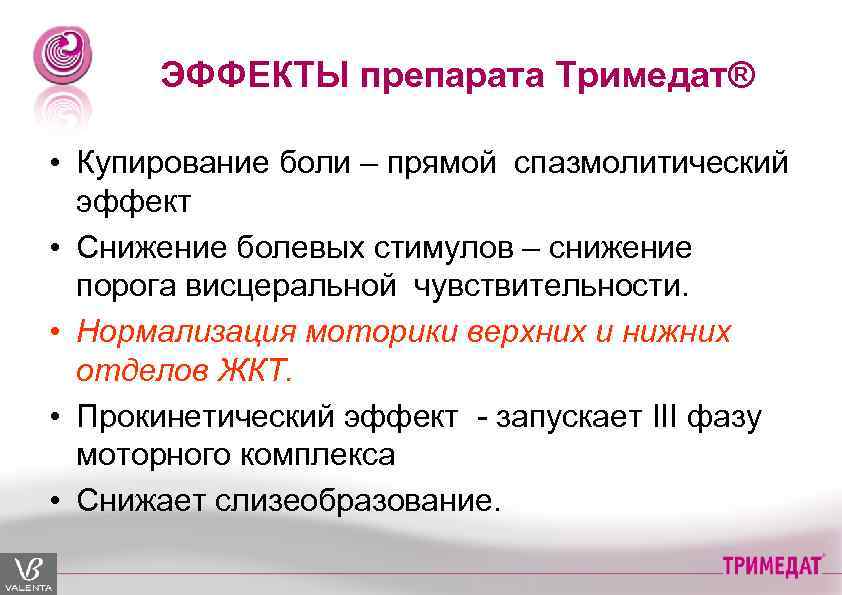 ЭФФЕКТЫ препарата Тримедат®

• Купирование боли – прямой спазмолитический эффект
• Снижение болевых стимулов – снижение порога висцеральной чувствительности.
• Нормализация моторики верхних и нижних отделов ЖКТ.
• Прокинетический эффект - запускает III фазу моторного комплекса
• Снижает слизеобразование.

VALENTA

ТРИМЕДАТ